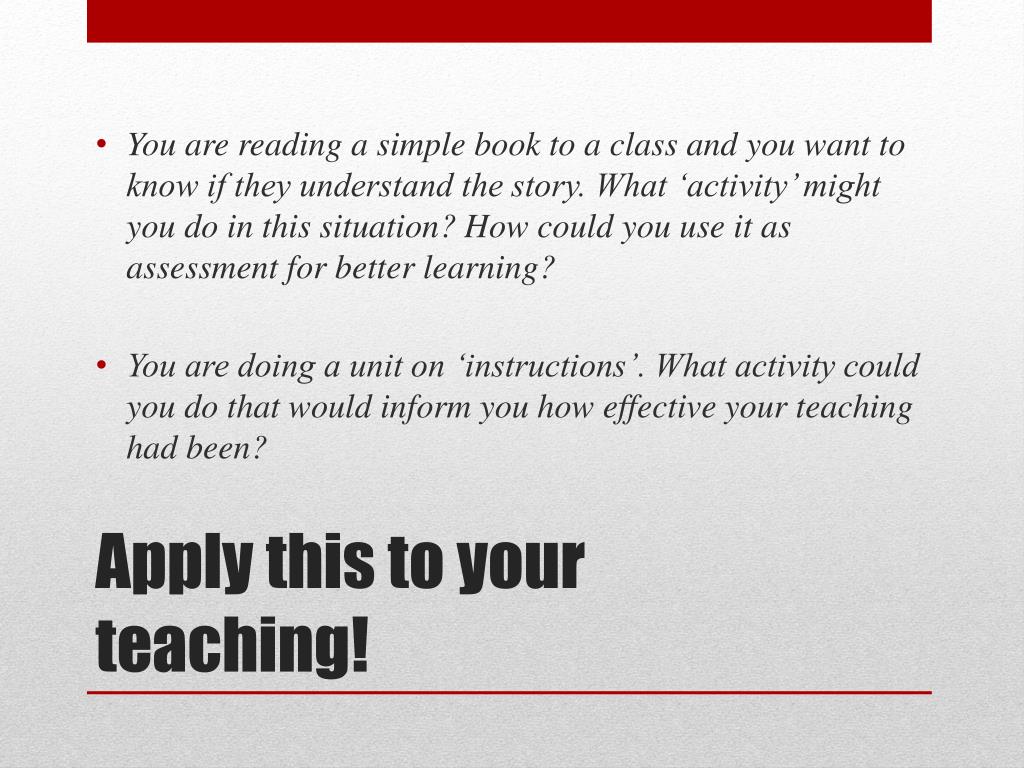 • You are reading a simple book to a class and you want to know if they understand the story. What ‘activity’ might you do in this situation? How could you use it as assessment for better learning?

• You are doing a unit on ‘instructions’. What activity could you do that would inform you how effective your teaching had been?

Apply this to your teaching!